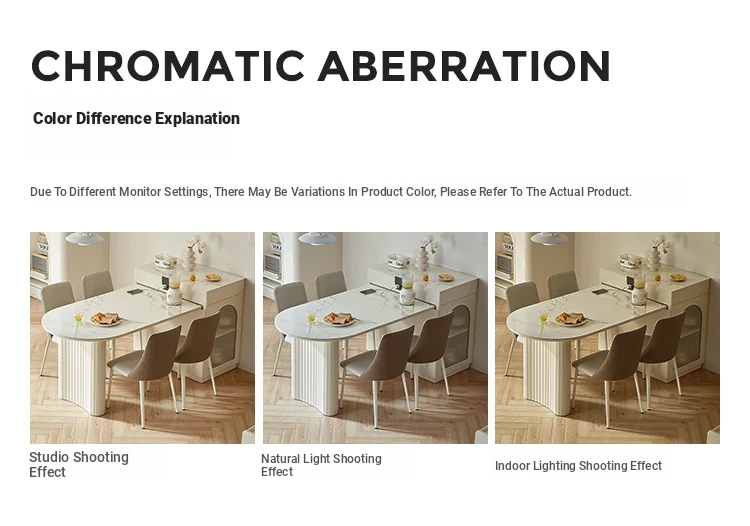 CHROMATIC ABERRATION

Color Difference Explanation

Due To Different Monitor Settings, There May Be Variations In Product Color, Please Refer To The Actual Product.

Studio Shooting Effect

Natural Light Shooting Effect

Indoor Lighting Shooting Effect